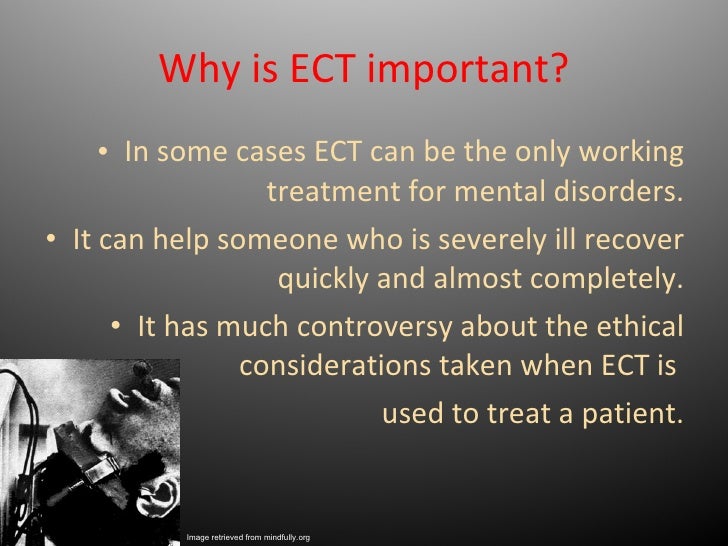 Why is ECT important?

• In some cases ECT can be the only working treatment for mental disorders.

• It can help someone who is severely ill recover quickly and almost completely.

• It has much controversy about the ethical considerations taken when ECT is used to treat a patient.

Image retrieved from mindfully.org